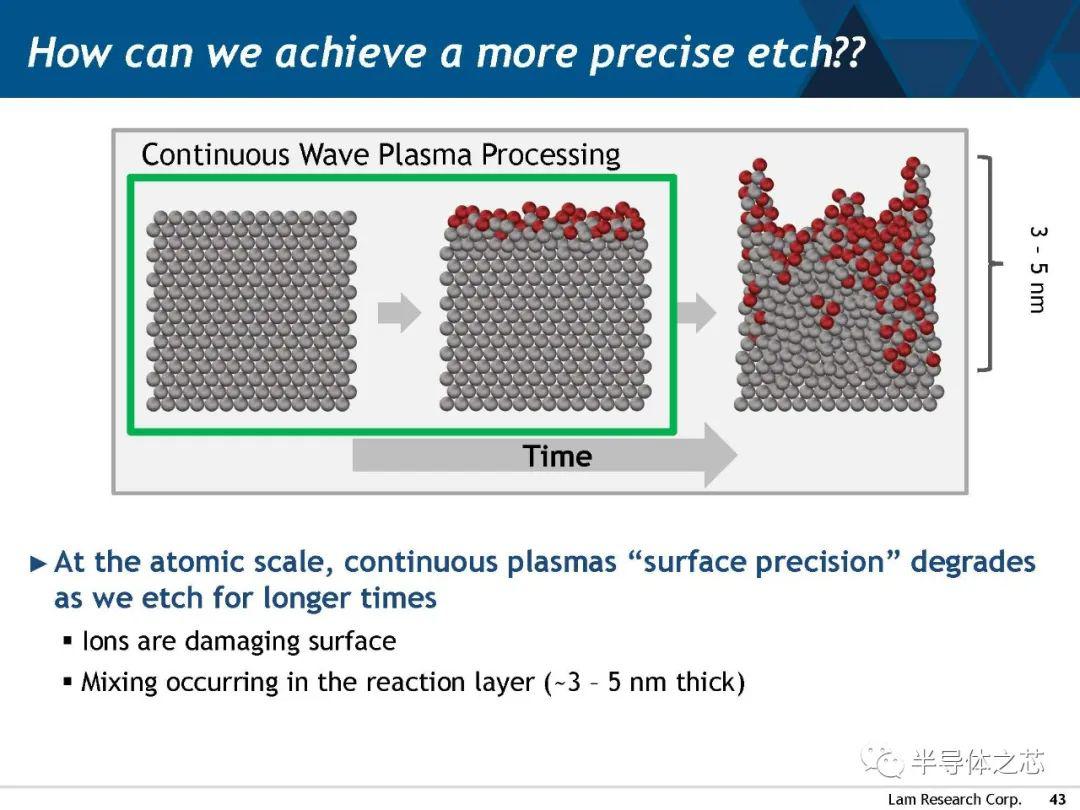 How can we achieve a more precise etch??

Continuous Wave Plasma Processing

Time

3 – 5 nm

► At the atomic scale, continuous plasmas “surface precision” degrades as we etch for longer times

▪ Ions are damaging surface

▪ Mixing occurring in the reaction layer (~3 – 5 nm thick)

半导体之芯

Lam Research Corp. 43